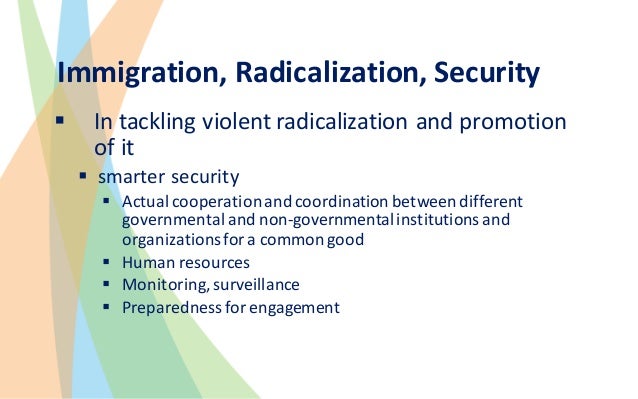 Immigration, Radicalization, Security

▪ In tackling violent radicalization and promotion of it

▪ smarter security

▪ Actual cooperation and coordination between different governmental and non-governmental institutions and organizations for a common good

▪ Human resources

▪ Monitoring, surveillance

▪ Preparedness for engagement